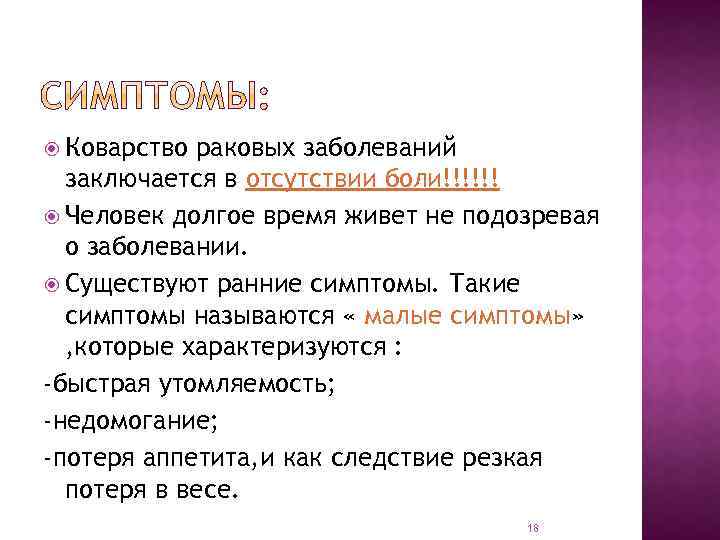 СИМПТОМЫ:

Коварство раковых заболеваний заключается в отсутствии боли!!!!!!

Человек долгое время живет не подозревая о заболевании.

Существуют ранние симптомы. Такие симптомы называются « малые симптомы» ,которые характеризуются :

-быстрая утомляемость;

-недомогание;

-потеря аппетита,и как следствие резкая потеря в весе.

18